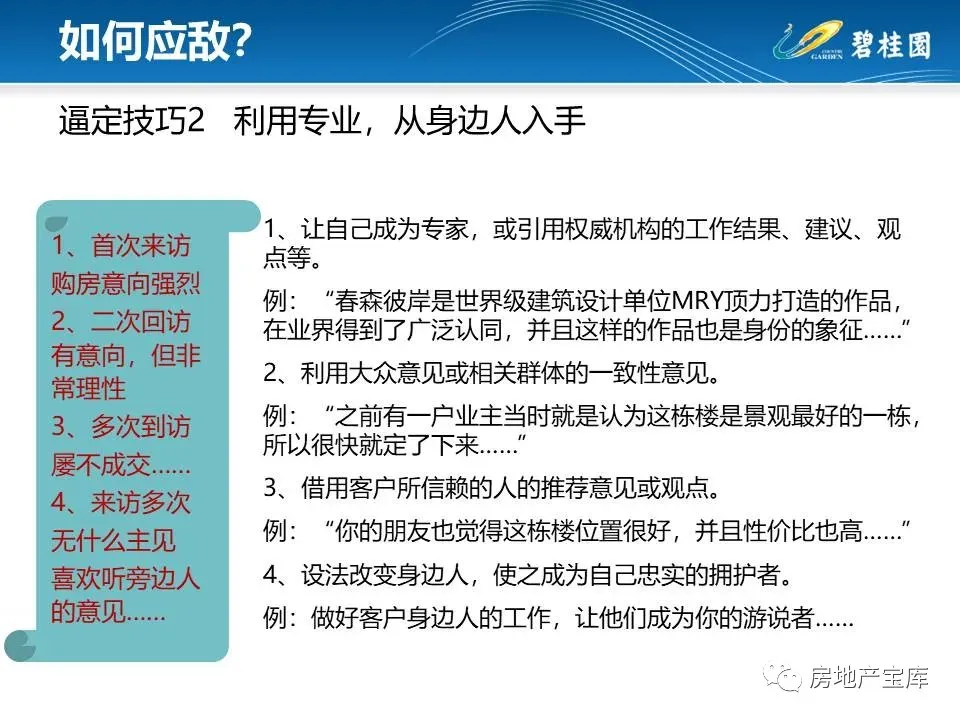 如何应敌?

COUNTRY GARDEN 碧桂园

逼定技巧2 利用专业，从身边人入手

1、首次来访购房意向强烈
2、二次回访有意向，但非常理性
3、多次到访屡不成交……
4、来访多次无什么主见喜欢听旁边人的意见……

1、让自己成为专家，或引用权威机构的工作结果、建议、观点等。

例：“春森彼岸是世界级建筑设计单位MRY顶力打造的作品，在业界得到了广泛认同，并且这样的作品也是身份的象征……”

2、利用大众意见或相关群体的一致性意见。

例：“之前有一户业主当时就是认为这栋楼是景观最好的一栋，所以很快就定了下来……”

3、借用客户所信赖的人的推荐意见或观点。

例：“你的朋友也觉得这栋楼位置很好，并且性价比也高……”

4、设法改变身边人，使之成为自己忠实的拥护者。

例：做好客户身边人的工作，让他们成为你的游说者……

房地产宝库